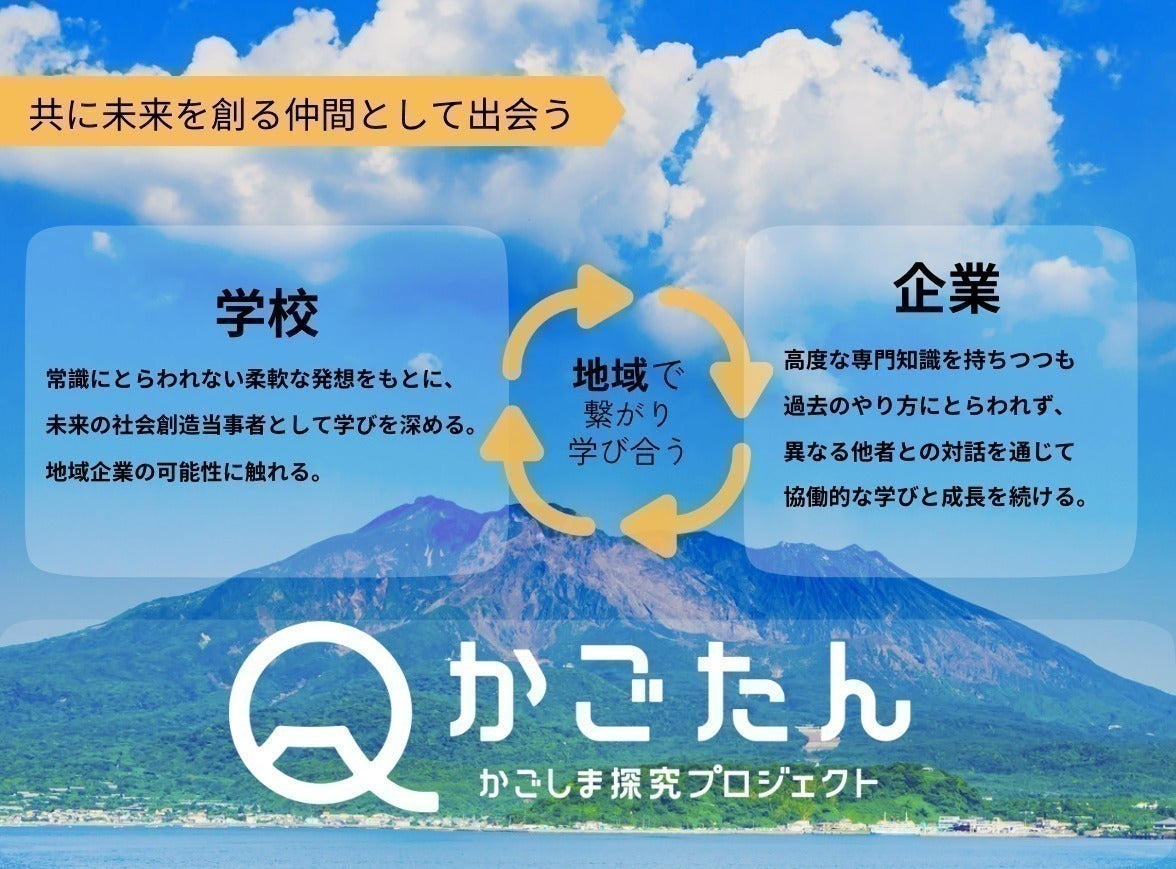 共に未来を創る仲間として出会う

学校

常識にとらわれない柔軟な発想をもとに、
未来の社会創造当事者として学びを深める。
地域企業の可能性に触れる。

地域で
繋がり
学び合う

企業

高度な専門知識を持ちつつも
過去のやり方にとらわれず、
異なる他者との対話を通じて
協働的な学びと成長を続ける。

かごたん
かごしま探究プロジェクト